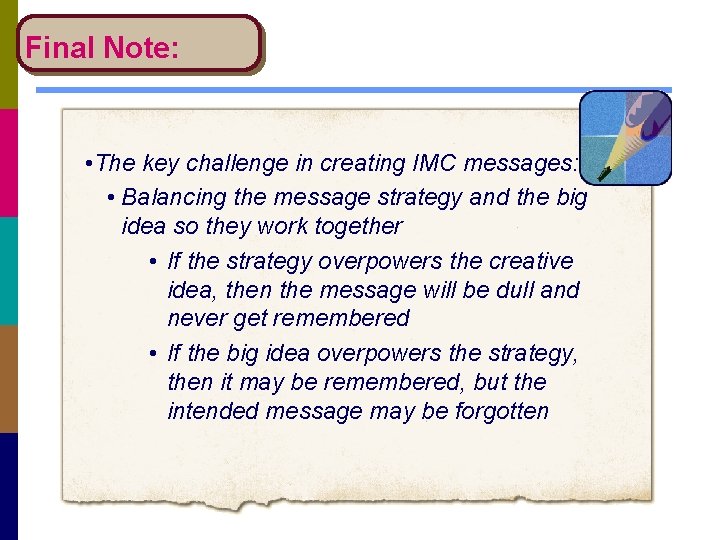 Final Note:

•The key challenge in creating IMC messages:

• Balancing the message strategy and the big idea so they work together

• If the strategy overpowers the creative idea, then the message will be dull and never get remembered

• If the big idea overpowers the strategy, then it may be remembered, but the intended message may be forgotten